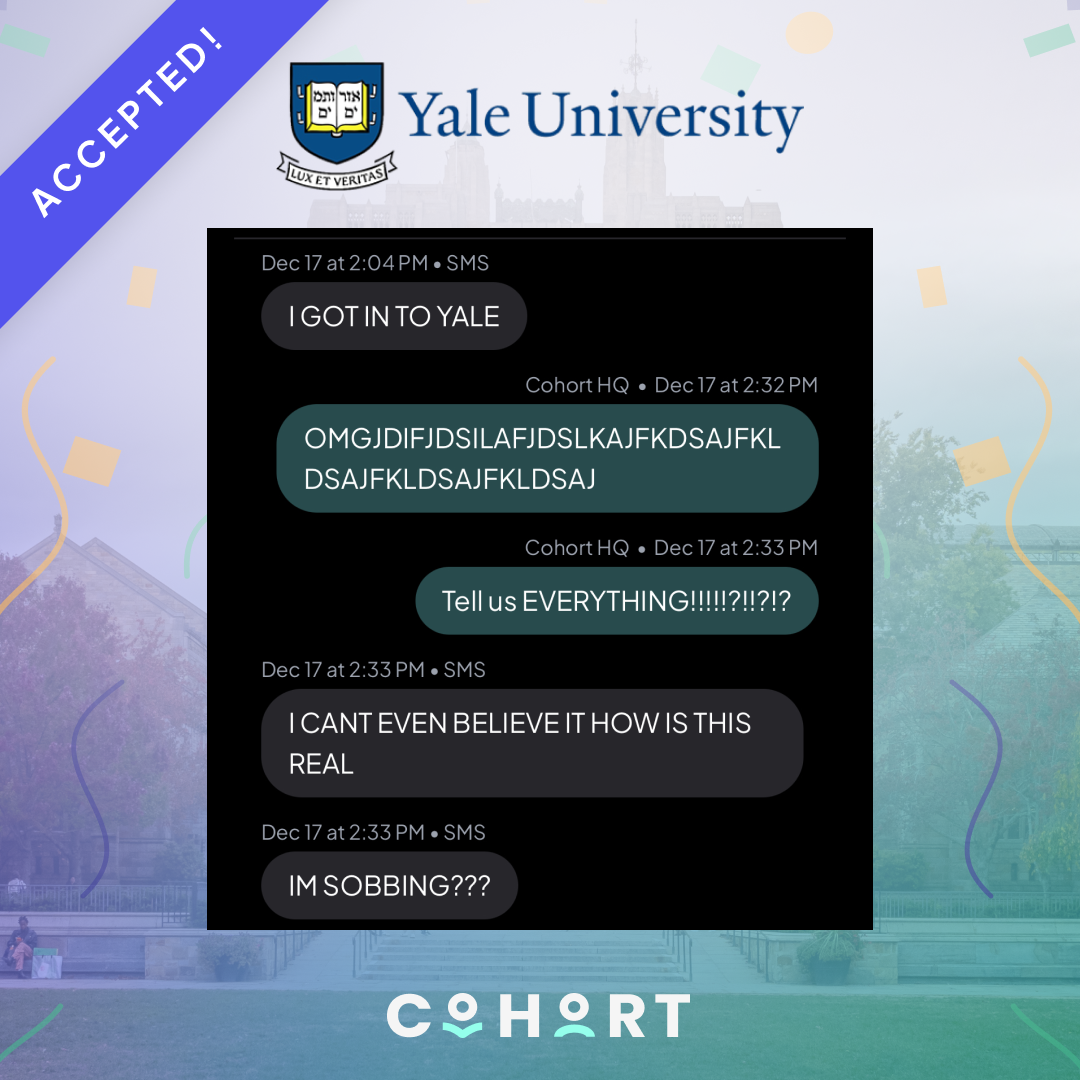 ACCEPTED!

אורים ותמים

LUX ET VERITAS

Yale University

Dec 17 at 2:04 PM • SMS

I GOT IN TO YALE

Cohort HQ • Dec 17 at 2:32 PM

OMGJDIFJDSILAFJDSLKAJFKDSAJFKLDSAJFKLDSAJFKLDSAJ

Cohort HQ • Dec 17 at 2:33 PM

Tell us EVERYTHING!!!!!?!!?!?

Dec 17 at 2:33 PM • SMS

I CANT EVEN BELIEVE IT HOW IS THIS REAL

Dec 17 at 2:33 PM • SMS

IM SOBBING???

COHORT